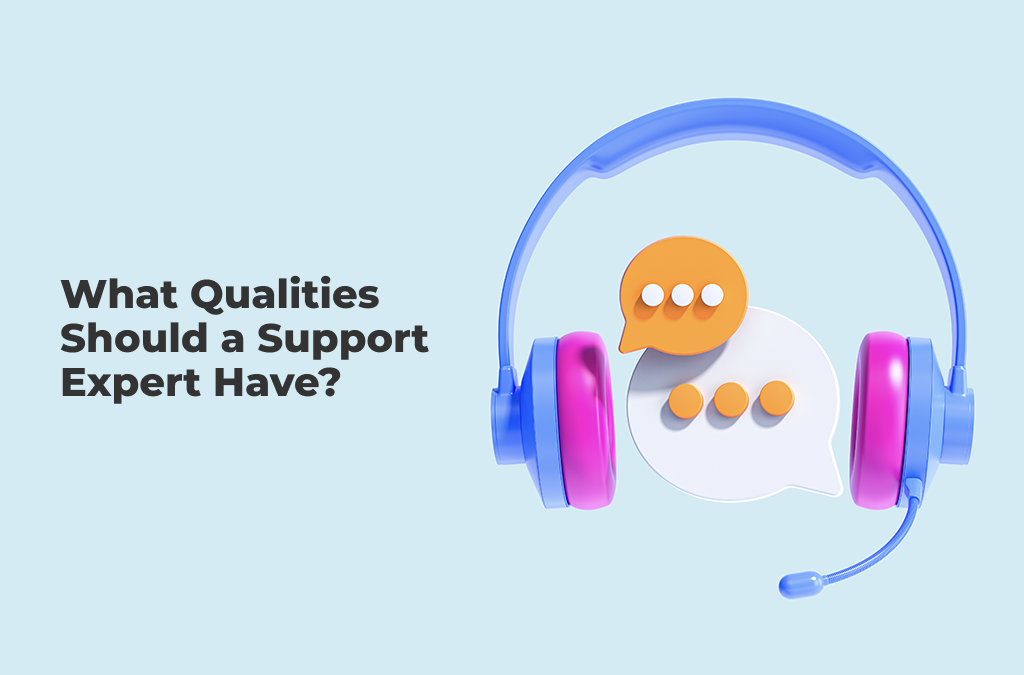 What Qualities Should a Support Expert Have?